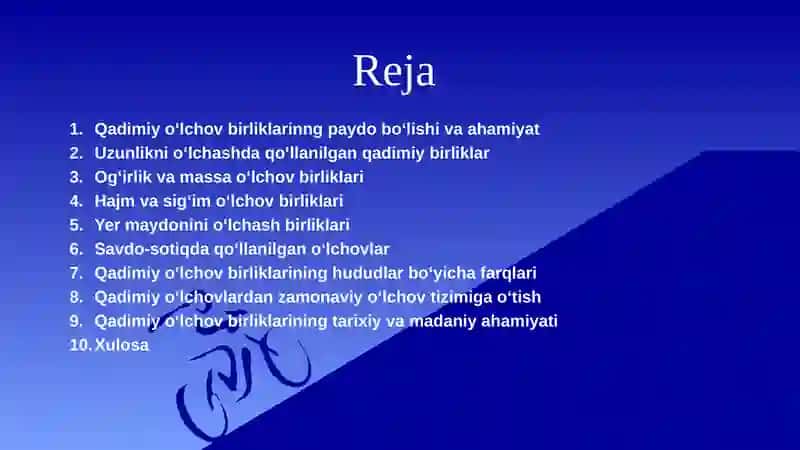 Reja

1. Qadimiy oʻlchov birliklarinng paydo boʻlishi va ahamiyat
2. Uzunlikni oʻlchashda qoʻllanilgan qadimiy birliklar
3. Ogʻirlik va massa oʻlchov birliklari
4. Hajm va sigʻim oʻlchov birliklari
5. Yer maydonini oʻlchash birliklari
6. Savdo-sotiqda qoʻllanilgan oʻlchovlar
7. Qadimiy oʻlchov birliklarining hududlar boʻyicha farqlari
8. Qadimiy oʻlchovlardan zamonaviy oʻlchov tizimiga oʻtish
9. Qadimiy oʻlchov birliklarining tarixiy va madaniy ahamiyati
10. Xulosa